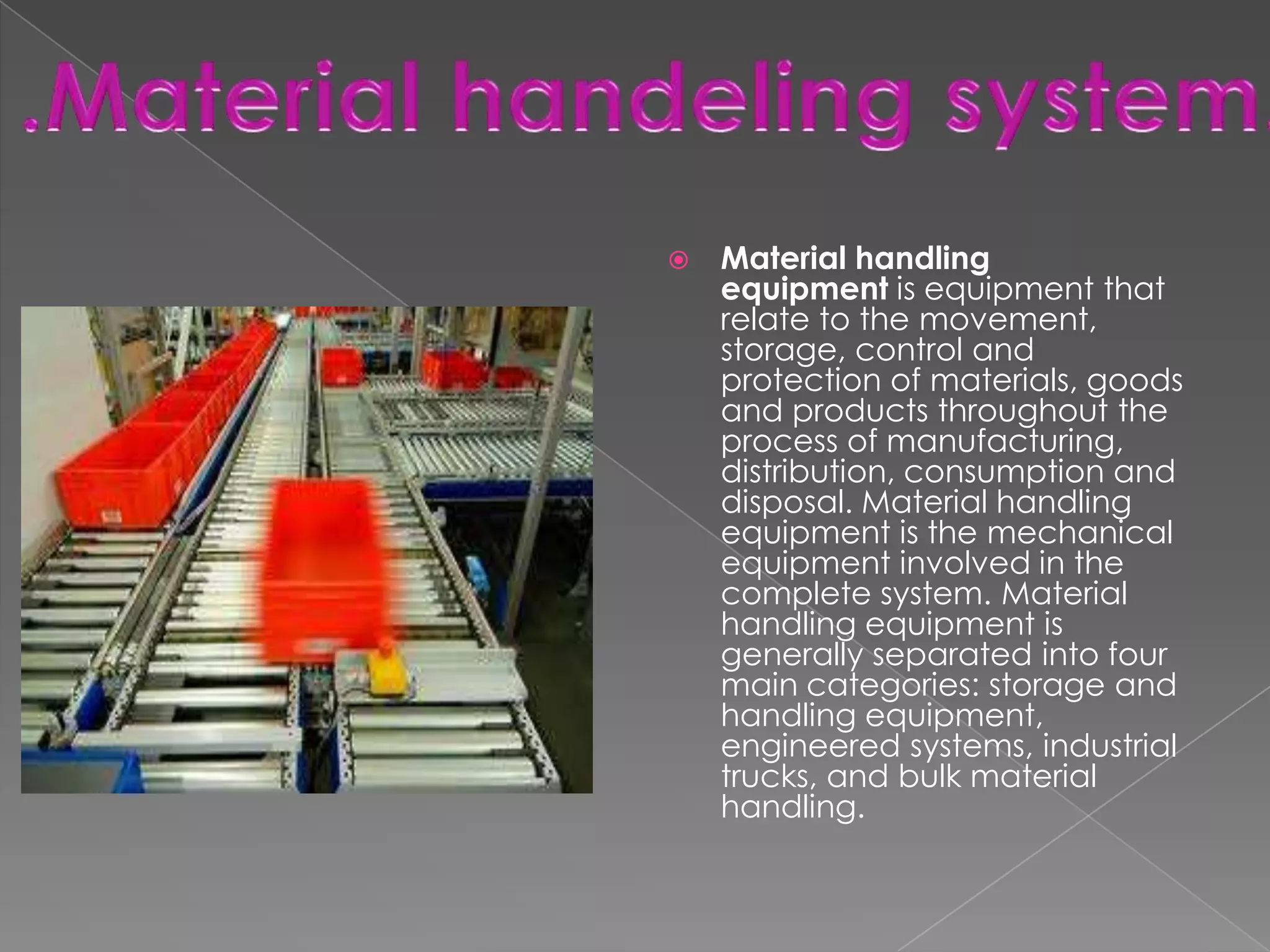 .Material handeling system.

Material handling equipment is equipment that relate to the movement, storage, control and protection of materials, goods and products throughout the process of manufacturing, distribution, consumption and disposal. Material handling equipment is the mechanical equipment involved in the complete system. Material handling equipment is generally separated into four main categories: storage and handling equipment, engineered systems, industrial trucks, and bulk material handling.